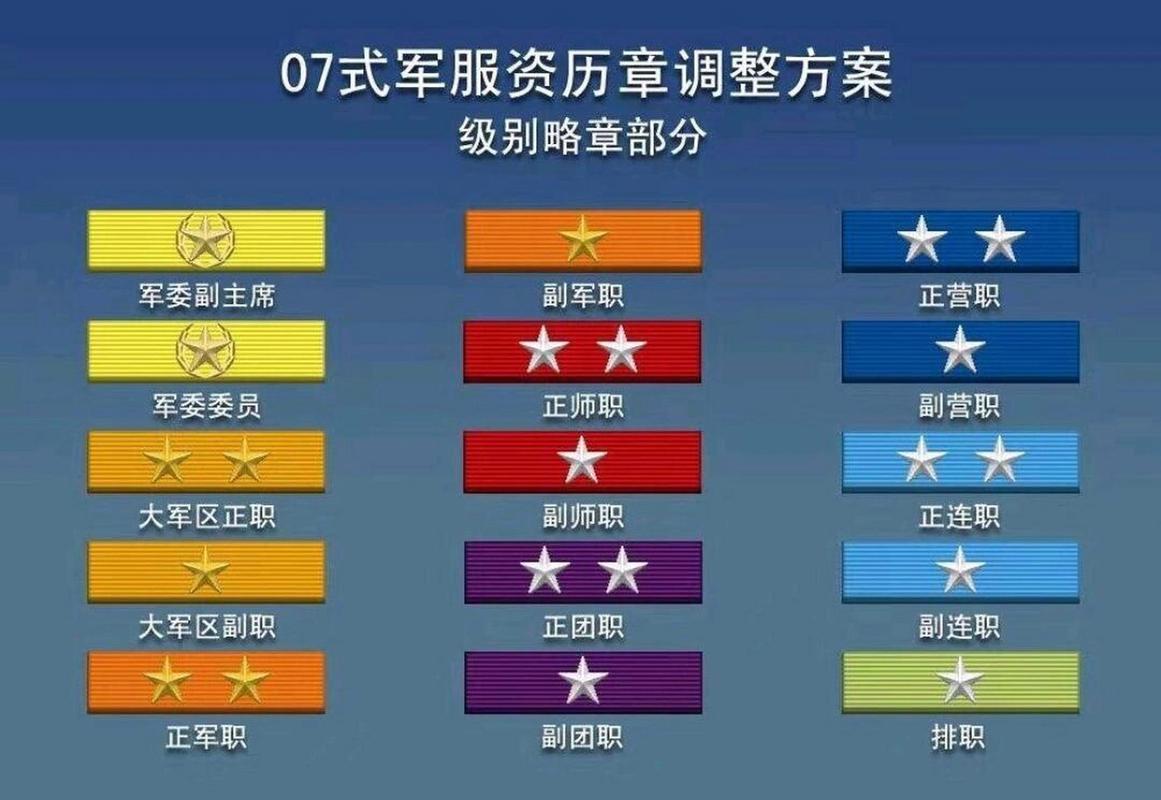 07式军服资历章调整方案
级别略章部分

军委副主席

军委委员

大军区正职

大军区副职

正军职

副军职

正师职

副师职

正团职

副团职

正营职

副营职

正连职

副连职

排职